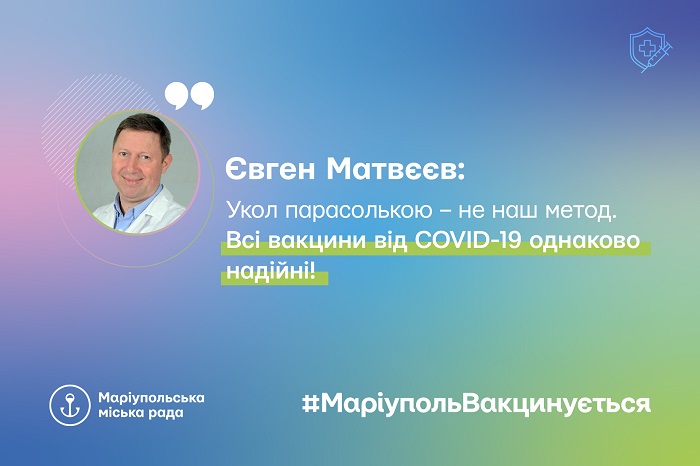 Євген Матвєєв:

Укол парасолькою – не наш метод. Всі вакцини від COVID-19 однаково надійні!

Маріупольська міська рада

#МаріупольВакцинується